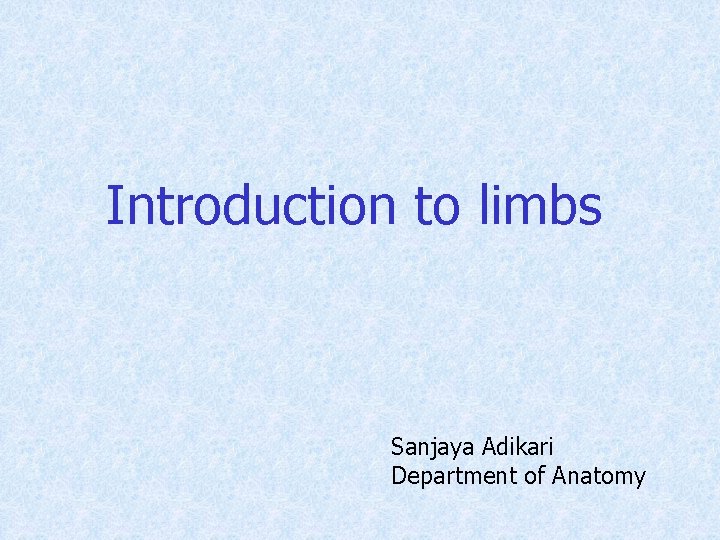 Introduction to limbs

Sanjaya Adikari
Department of Anatomy